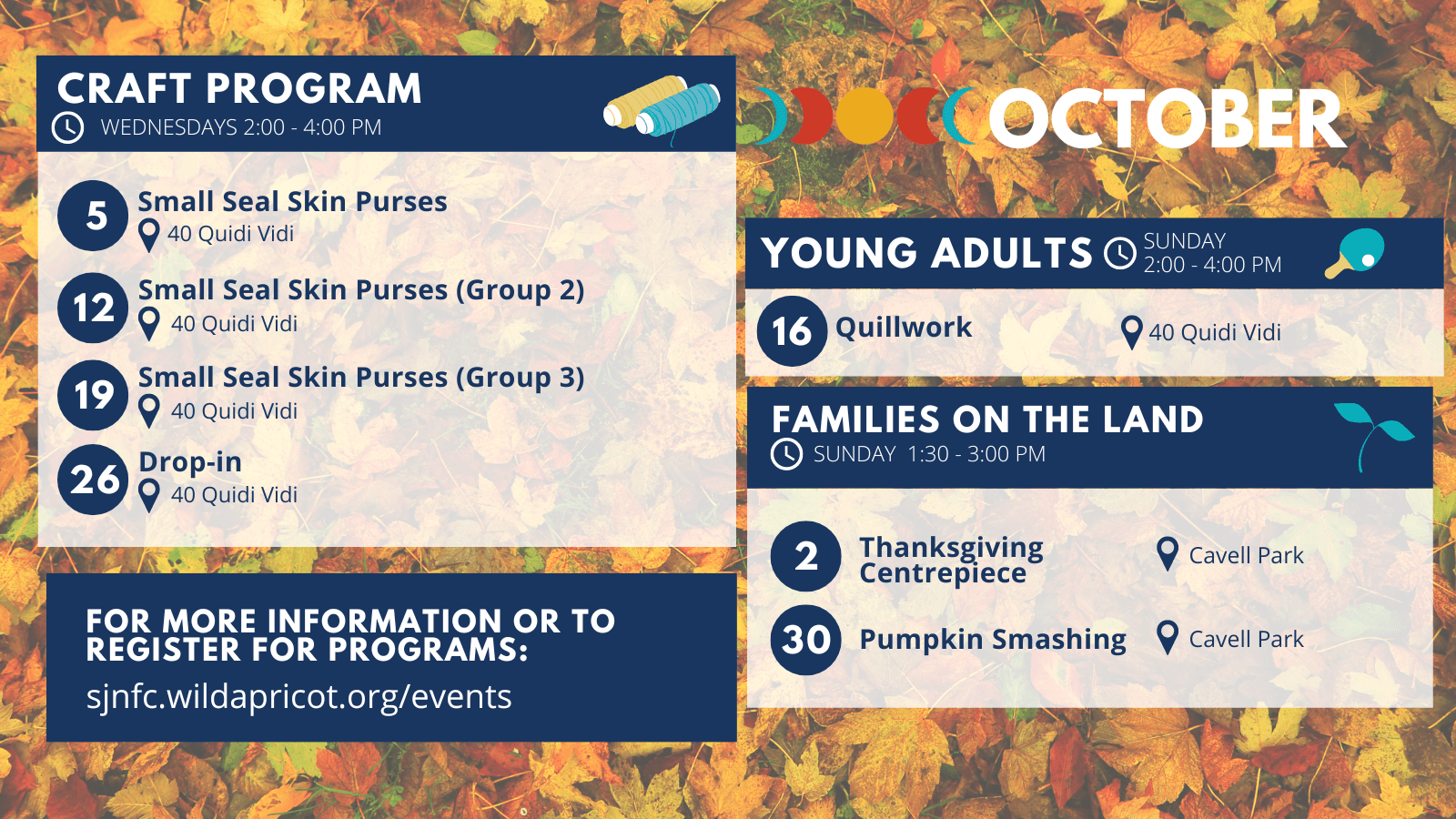 CRAFT PROGRAM
WEDNESDAYS 2:00 - 4:00 PM

5 Small Seal Skin Purses
40 Quidi Vidi

12 Small Seal Skin Purses (Group 2)
40 Quidi Vidi

19 Small Seal Skin Purses (Group 3)
40 Quidi Vidi

26 Drop-in
40 Quidi Vidi

FOR MORE INFORMATION OR TO REGISTER FOR PROGRAMS:
sjnfc.wildapricot.org/events

OCTOBER

YOUNG ADULTS SUNDAY 2:00 - 4:00 PM

16 Quillwork 40 Quidi Vidi

FAMILIES ON THE LAND
SUNDAY 1:30 - 3:00 PM

2 Thanksgiving Centrepiece Cavell Park

30 Pumpkin Smashing Cavell Park